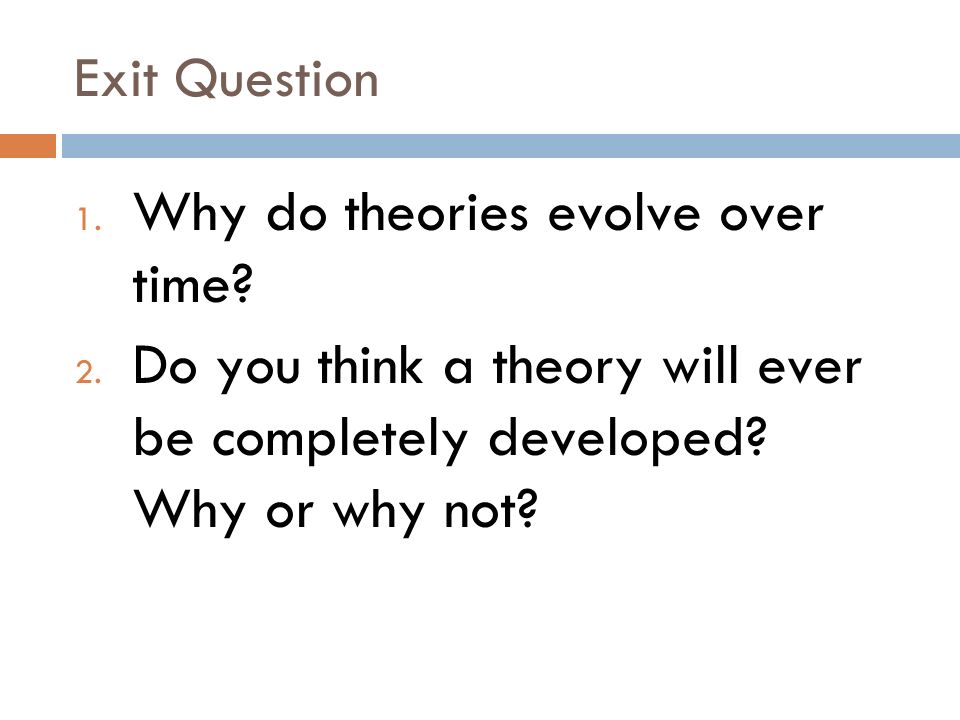 Exit Question

1. Why do theories evolve over time?
2. Do you think a theory will ever be completely developed? Why or why not?